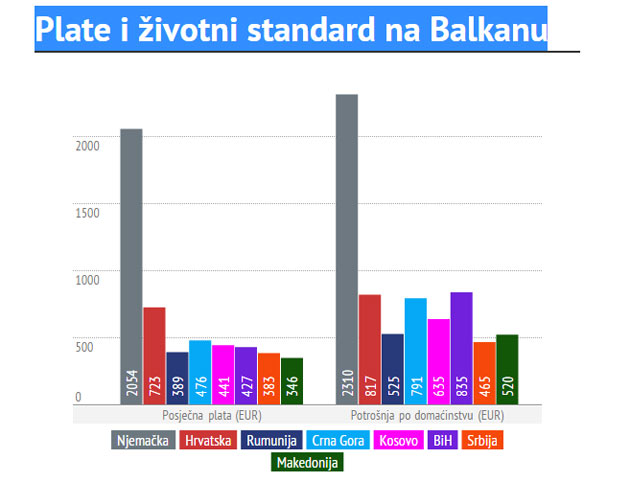 Plate i životni standard na Balkanu

2000
1500
1000
500
0

2054
723
389
476
441
427
383
346

2310
817
525
791
635
835
465
520

Posječna plata (EUR)
Potrošnja po domaćinstvu (EUR)

Njemačka
Hrvatska
Rumunija
Crna Gora
Kosovo
BiH
Srbija
Makedonija